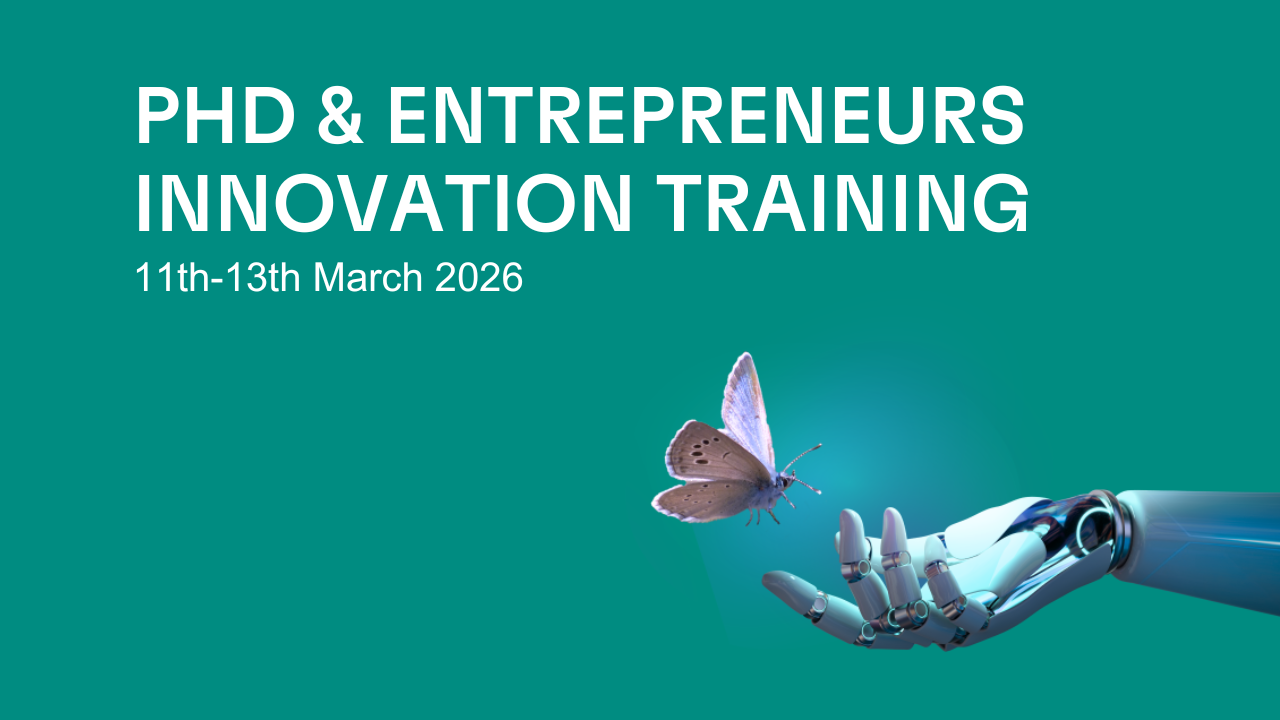 PHD & ENTREPRENEURS INNOVATION TRAINING

11th-13th March 2026